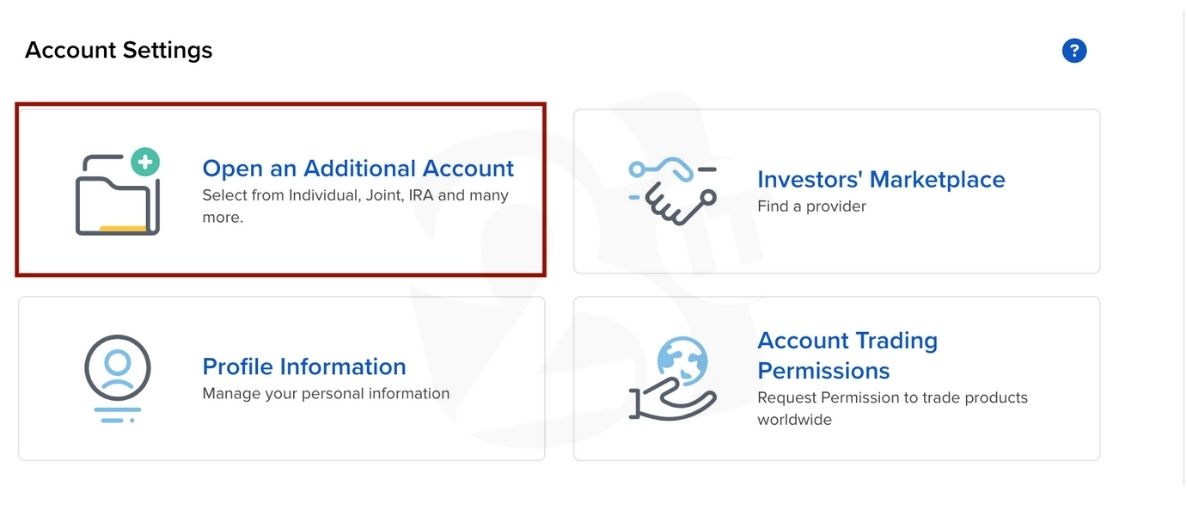 Account Settings

?

Open an Additional Account
Select from Individual, Joint, IRA and many more.

Investors' Marketplace
Find a provider

Profile Information
Manage your personal information

Account Trading Permissions
Request Permission to trade products worldwide